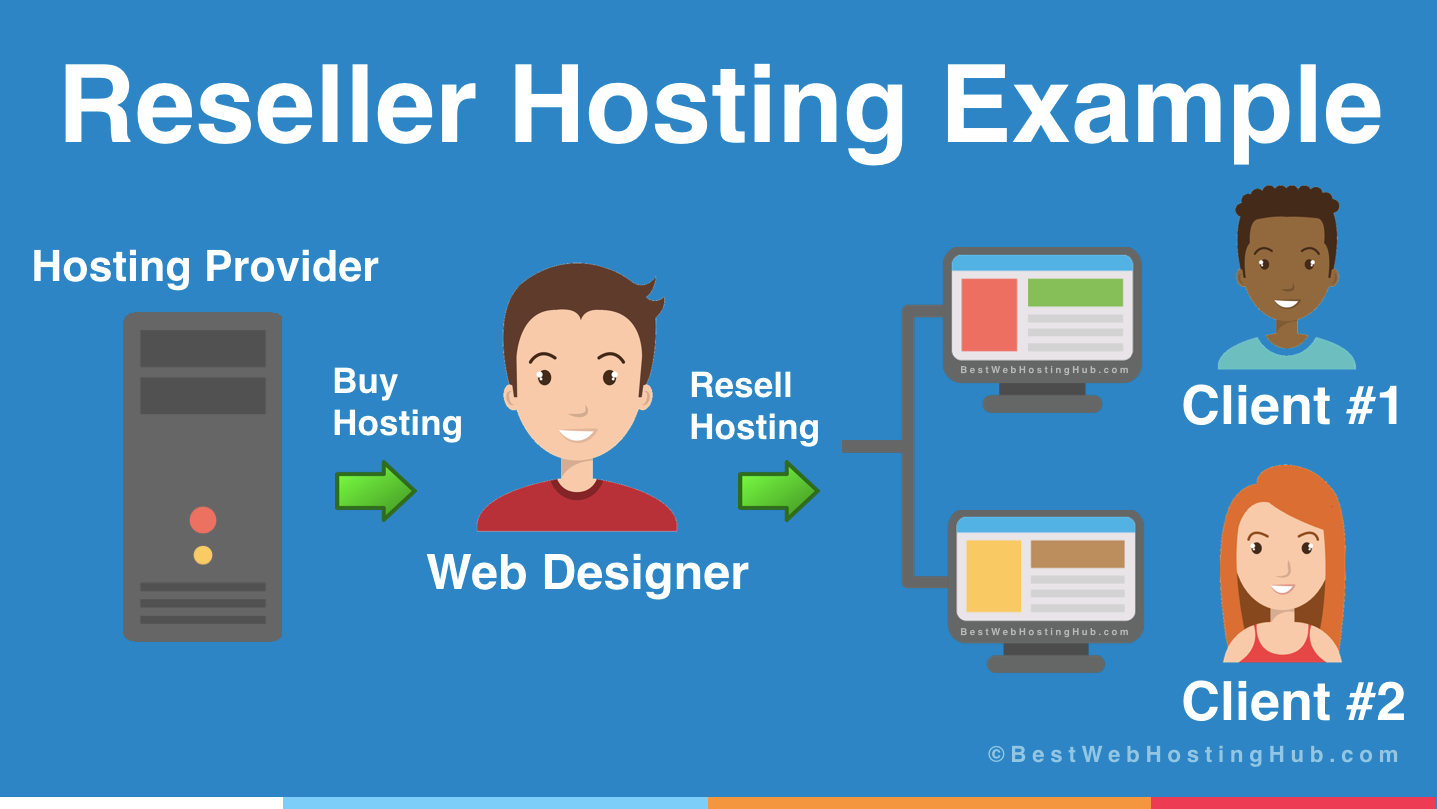 Reseller Hosting Example

Hosting Provider

Buy Hosting

Web Designer

Resell Hosting

BestWebHostingHub.com

Client #1

BestWebHostingHub.com

Client #2

©BestWebHostingHub.com